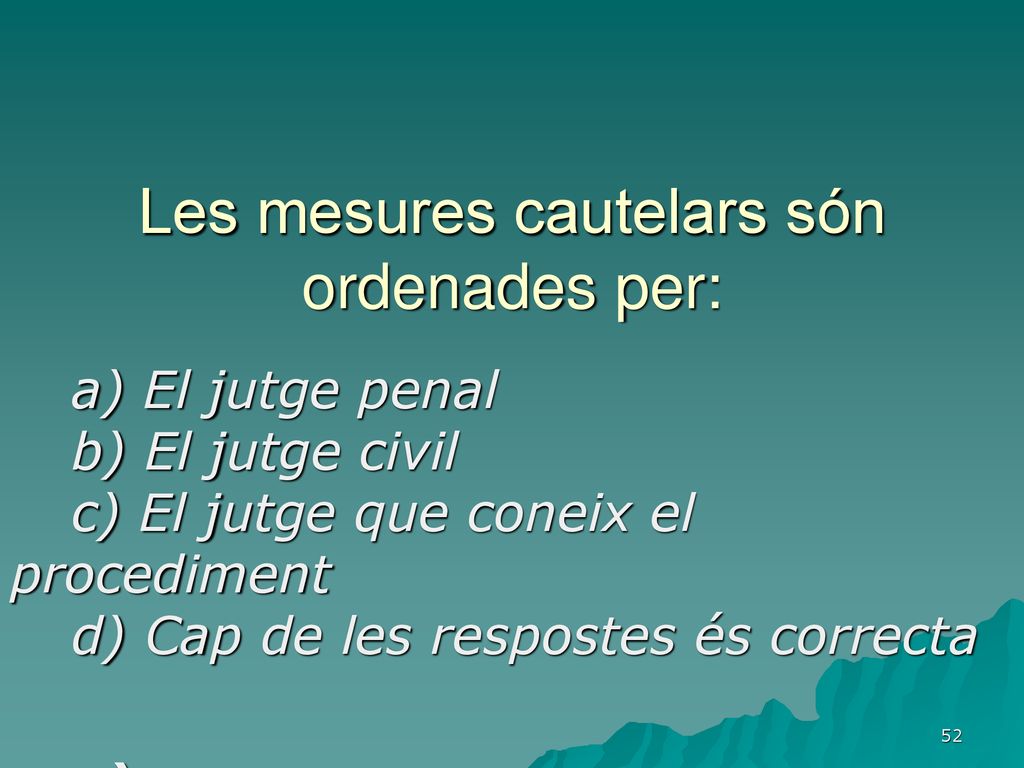 Les mesures cautelars són ordenades per:

a) El jutge penal
b) El jutge civil
c) El jutge que coneix el procediment
d) Cap de les respostes és correcta

52